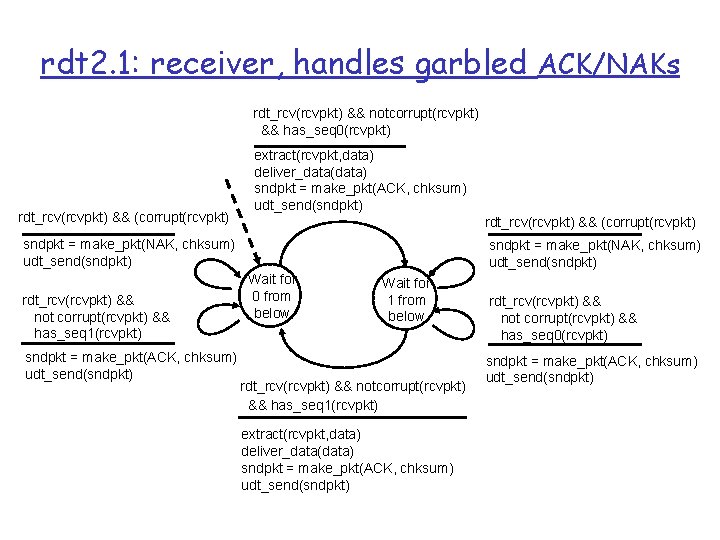 rdt2.1: receiver, handles garbled ACK/NAKs

rdt_rcv(rcvpkt) && notcorrupt(rcvpkt) && has_seq0(rcvpkt)

extract(rcvpkt,data)
deliver_data(data)
sndpkt = make_pkt(ACK, chksum)
udt_send(sndpkt)

rdt_rcv(rcvpkt) && (corrupt(rcvpkt)

sndpkt = make_pkt(NAK, chksum)
udt_send(sndpkt)

rdt_rcv(rcvpkt) && not corrupt(rcvpkt) && has_seq1(rcvpkt)

sndpkt = make_pkt(ACK, chksum)
udt_send(sndpkt)

Wait for 0 from below

Wait for 1 from below

rdt_rcv(rcvpkt) && (corrupt(rcvpkt)

sndpkt = make_pkt(NAK, chksum)
udt_send(sndpkt)

rdt_rcv(rcvpkt) && not corrupt(rcvpkt) && has_seq0(rcvpkt)

sndpkt = make_pkt(ACK, chksum)
udt_send(sndpkt)

rdt_rcv(rcvpkt) && notcorrupt(rcvpkt) && has_seq1(rcvpkt)

extract(rcvpkt,data)
deliver_data(data)
sndpkt = make_pkt(ACK, chksum)
udt_send(sndpkt)